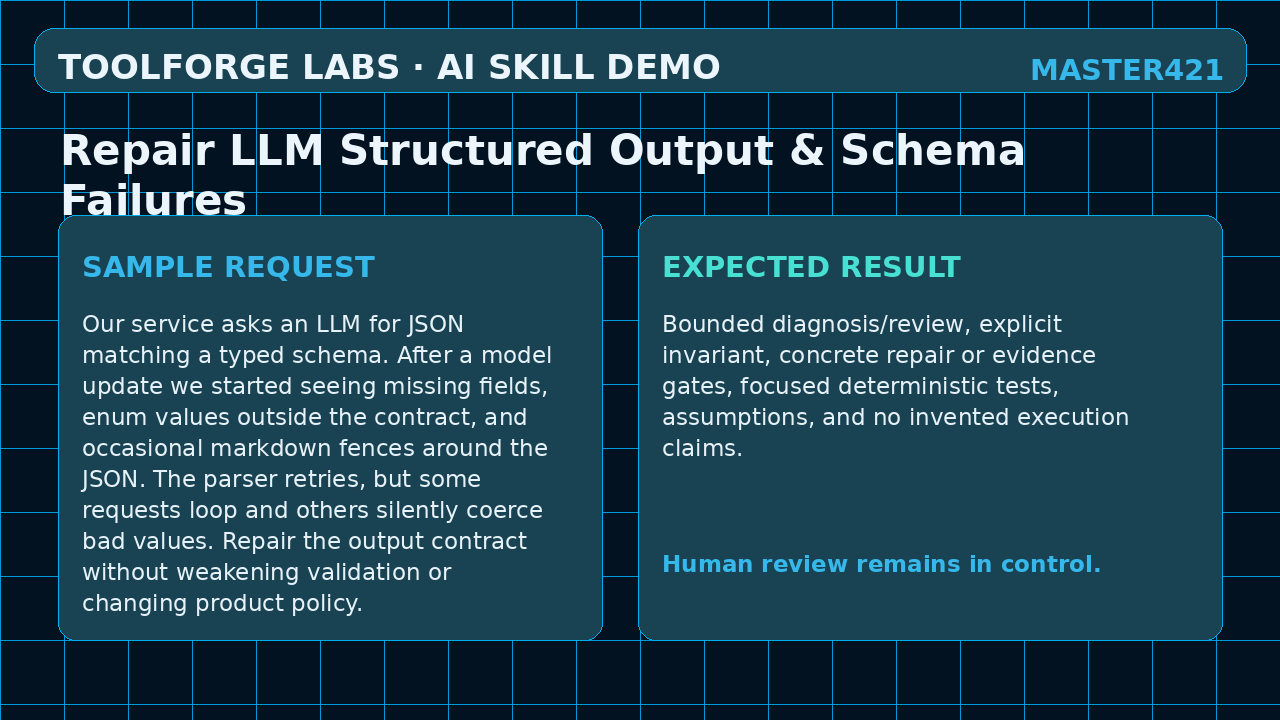 TOOLFORGE LABS · AI SKILL DEMO

MASTER421

Repair LLM Structured Output & Schema Failures

SAMPLE REQUEST

Our service asks an LLM for JSON matching a typed schema. After a model update we started seeing missing fields, enum values outside the contract, and occasional markdown fences around the JSON. The parser retries, but some requests loop and others silently coerce bad values. Repair the output contract without weakening validation or changing product policy.

EXPECTED RESULT

Bounded diagnosis/review, explicit invariant, concrete repair or evidence gates, focused deterministic tests, assumptions, and no invented execution claims.

Human review remains in control.